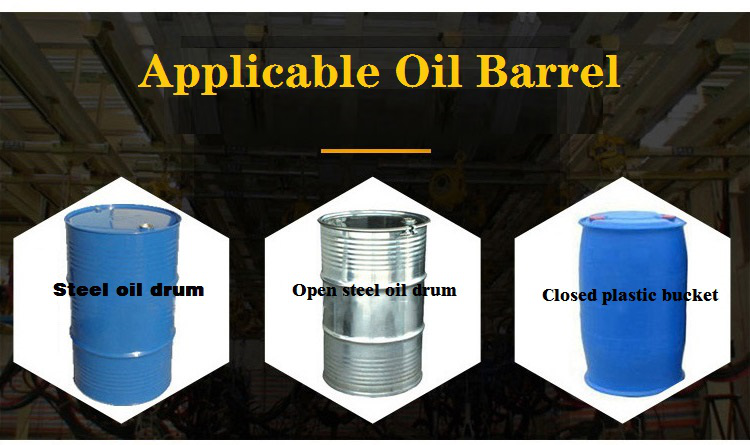 Applicable Oil Barrel

Steel oil drum

Open steel oil drum

Closed plastic bucket